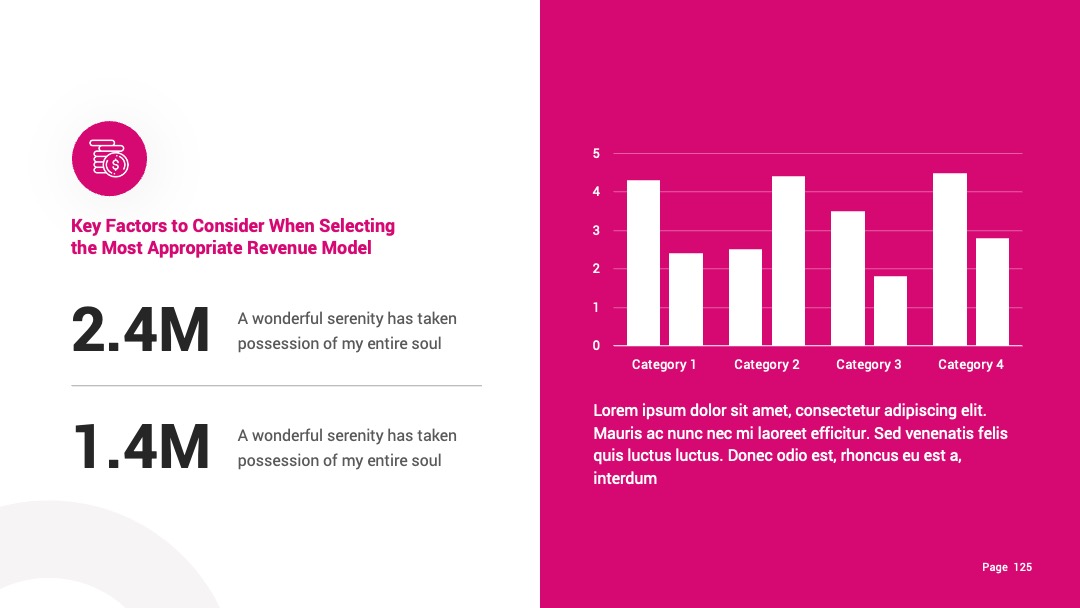 Key Factors to Consider When Selecting the Most Appropriate Revenue Model

2.4M
A wonderful serenity has taken possession of my entire soul

1.4M
A wonderful serenity has taken possession of my entire soul

5
4
3
2
1
0
Category 1
Category 2
Category 3
Category 4

Lorem ipsum dolor sit amet, consectetur adipiscing elit. Mauris ac nunc nec mi laoreet efficitur. Sed venenatis felis quis luctus luctus. Donec odio est, rhoncus eu est a, interdum

Page 125